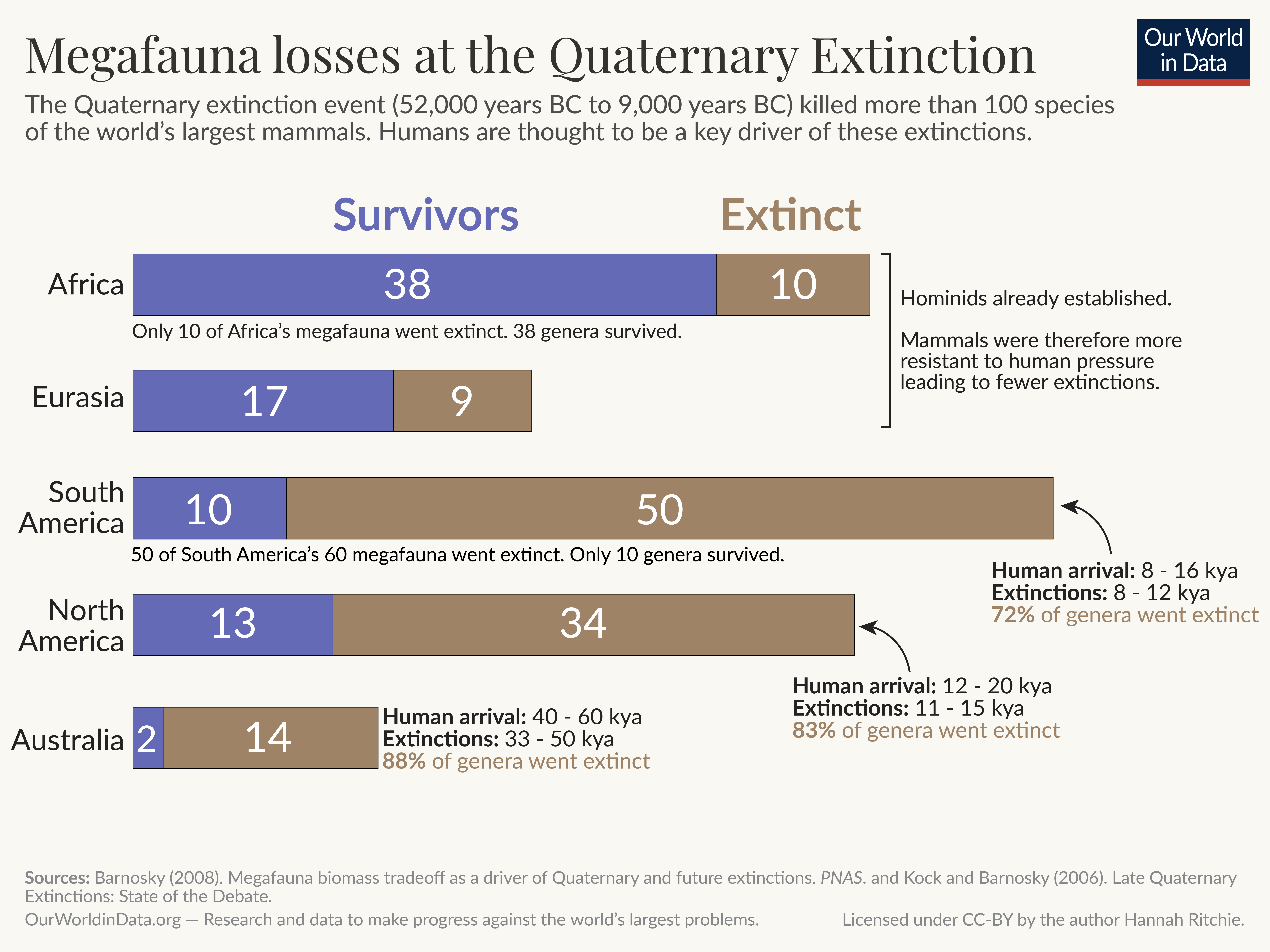 Megafauna losses at the Quaternary Extinction

Our World in Data

The Quaternary extinction event (52,000 years BC to 9,000 years BC) killed more than 100 species of the world's largest mammals. Humans are thought to be a key driver of these extinctions.

Survivors

Extinct

Africa 38 10

Only 10 of Africa's megafauna went extinct. 38 genera survived.

Eurasia 17 9

Hominids already established.

Mammals were therefore more resistant to human pressure leading to fewer extinctions.

South America 10 50

50 of South America's 60 megafauna went extinct. Only 10 genera survived.

Human arrival: 8 - 16 kya
Extinctions: 8 - 12 kya
72% of genera went extinct

North America 13 34

Human arrival: 12 - 20 kya
Extinctions: 11 - 15 kya
83% of genera went extinct

Australia 2 14

Human arrival: 40 - 60 kya
Extinctions: 33 - 50 kya
88% of genera went extinct

Sources: Barnosky (2008). Megafauna biomass tradeoff as a driver of Quaternary and future extinctions. PNAS. and Kock and Barnosky (2006). Late Quaternary Extinctions: State of the Debate.

OurWorldinData.org — Research and data to make progress against the world's largest problems.

Licensed under CC-BY by the author Hannah Ritchie.